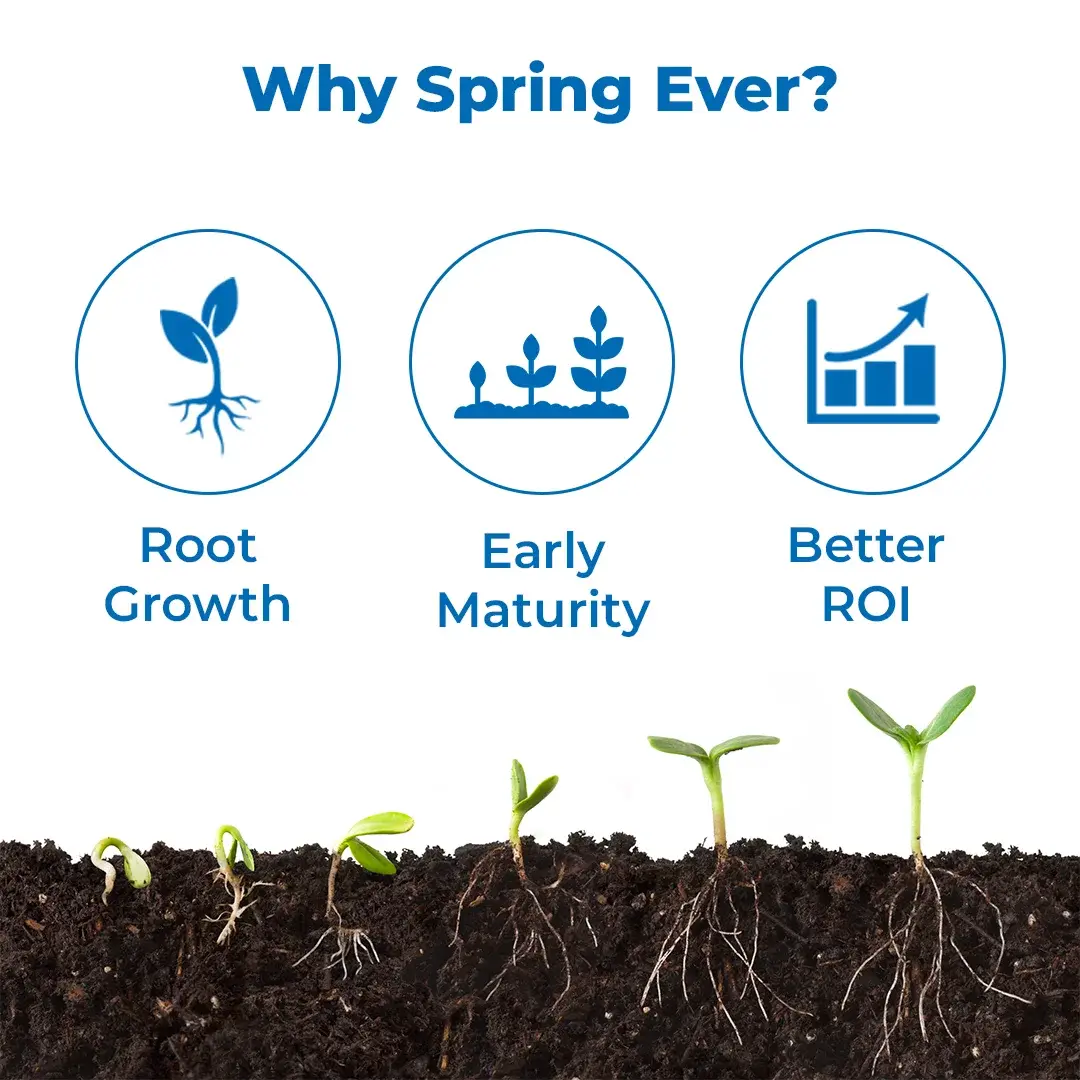 Why Spring Ever?

Root Growth

Early Maturity

Better ROI